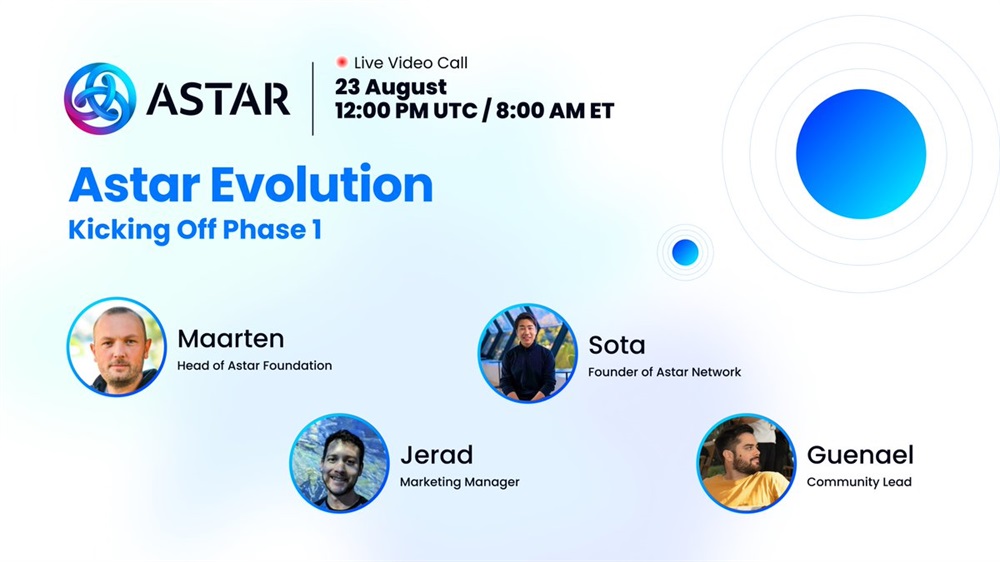 ASTAR

Live Video Call
23 August
12:00 PM UTC / 8:00 AM ET

Astar Evolution
Kicking Off Phase 1

Maarten
Head of Astar Foundation

Sota
Founder of Astar Network

Jerad
Marketing Manager

Guenael
Community Lead